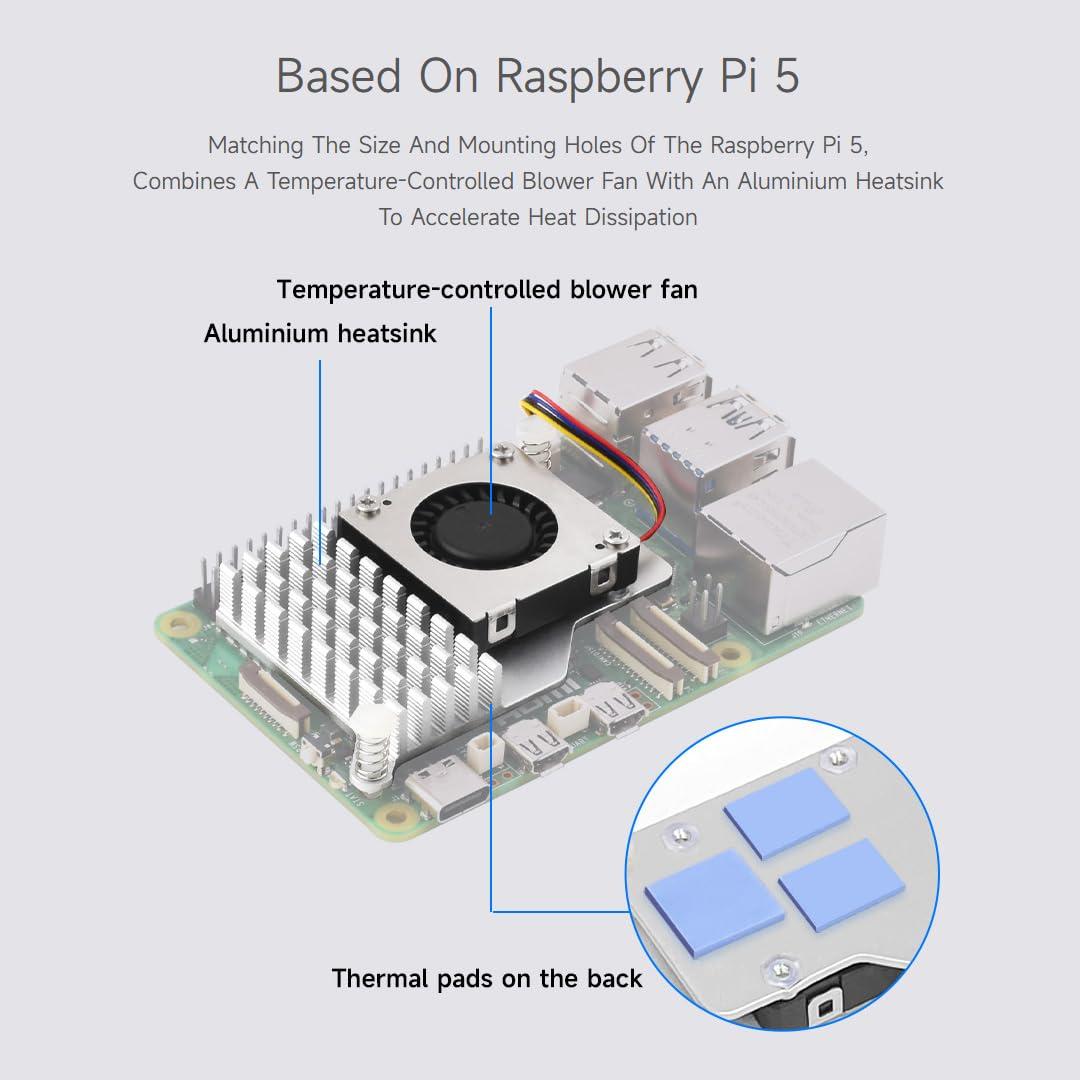 Based On Raspberry Pi 5

Matching The Size And Mounting Holes Of The Raspberry Pi 5, Combines A Temperature-Controlled Blower Fan With An Aluminium Heatsink To Accelerate Heat Dissipation

Temperature-controlled blower fan

Aluminium heatsink

Thermal pads on the back